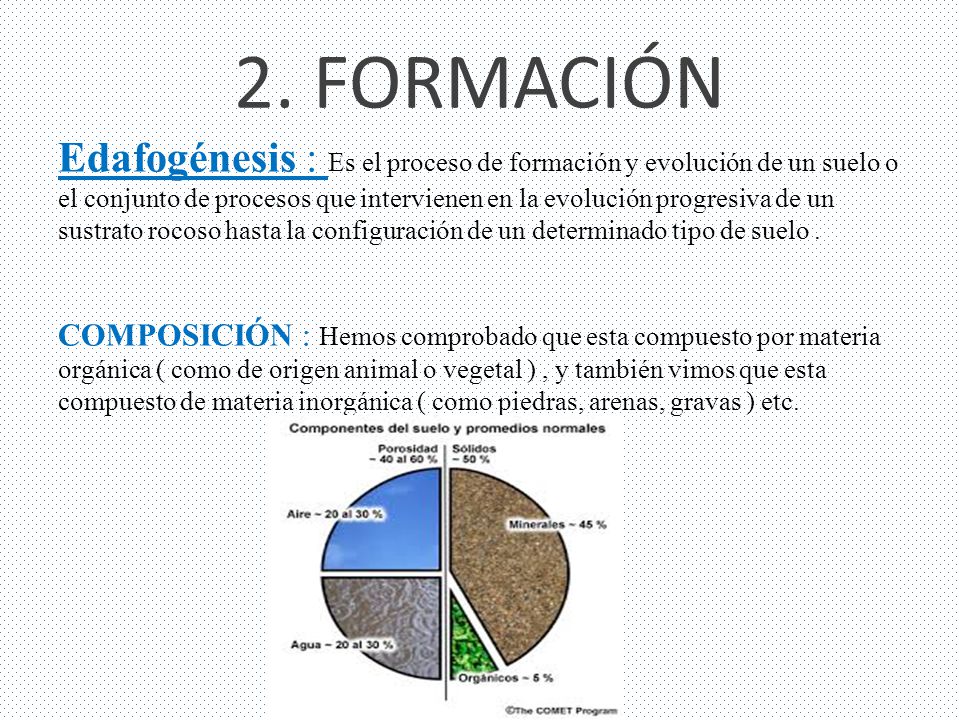 2. FORMACIÓN

Edafogénesis : Es el proceso de formación y evolución de un suelo o el conjunto de procesos que intervienen en la evolución progresiva de un sustrato rocoso hasta la configuración de un determinado tipo de suelo .

COMPOSICIÓN : Hemos comprobado que esta compuesto por materia orgánica ( como de origen animal o vegetal ) , y también vimos que esta compuesto de materia inorgánica ( como piedras, arenas, gravas ) etc.

Componentes del suelo y promedios normales

Porosidad ~ 40 al 60 %

Sólidos ~ 50 %

Aire ~ 20 al 30 %

Minerales ~ 45 %

Agua ~ 20 al 30 %

Orgánicos ~ 5 %

©The COMET Program